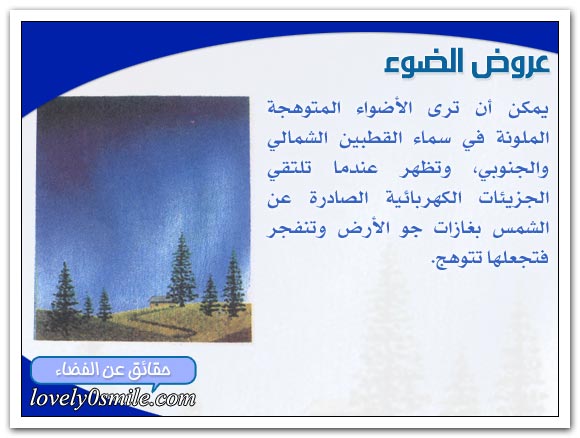 عروض الضوء

يمكن أن ترى الأضواء المتوهجة الملونة في سماء القطبين الشمالي والجنوبي، وتظهر عندما تلتقي الجزيئات الكهربائية الصادرة عن الشمس بغازات جو الأرض وتنفجر فتجعلها تتوهج.

حقائق عن الفضاء
lovely0smile.com